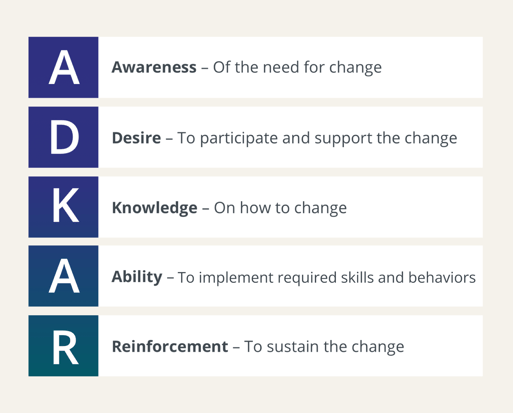 A Awareness – Of the need for change

D Desire – To participate and support the change

K Knowledge – On how to change

A Ability – To implement required skills and behaviors

R Reinforcement – To sustain the change